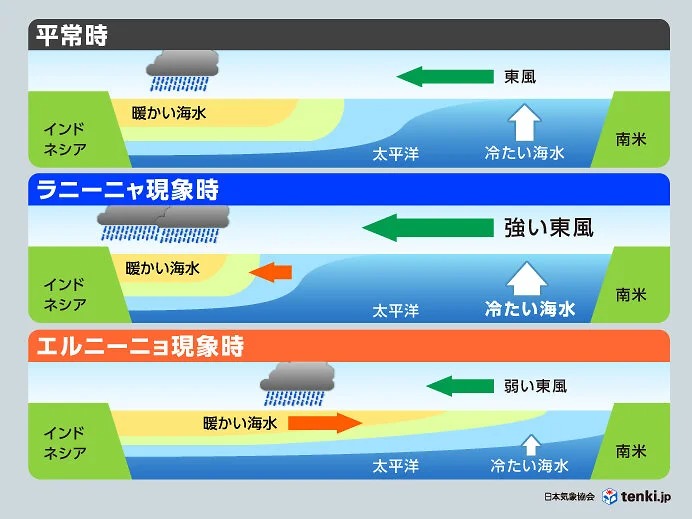 平常時

東風

暖かい海水

インドネシア

太平洋

冷たい海水

南米

ラニーニャ現象時

強い東風

暖かい海水

インドネシア

太平洋

冷たい海水

南米

エルニーニョ現象時

弱い東風

暖かい海水

インドネシア

太平洋

冷たい海水

南米

日本気象協会 tenki.jp